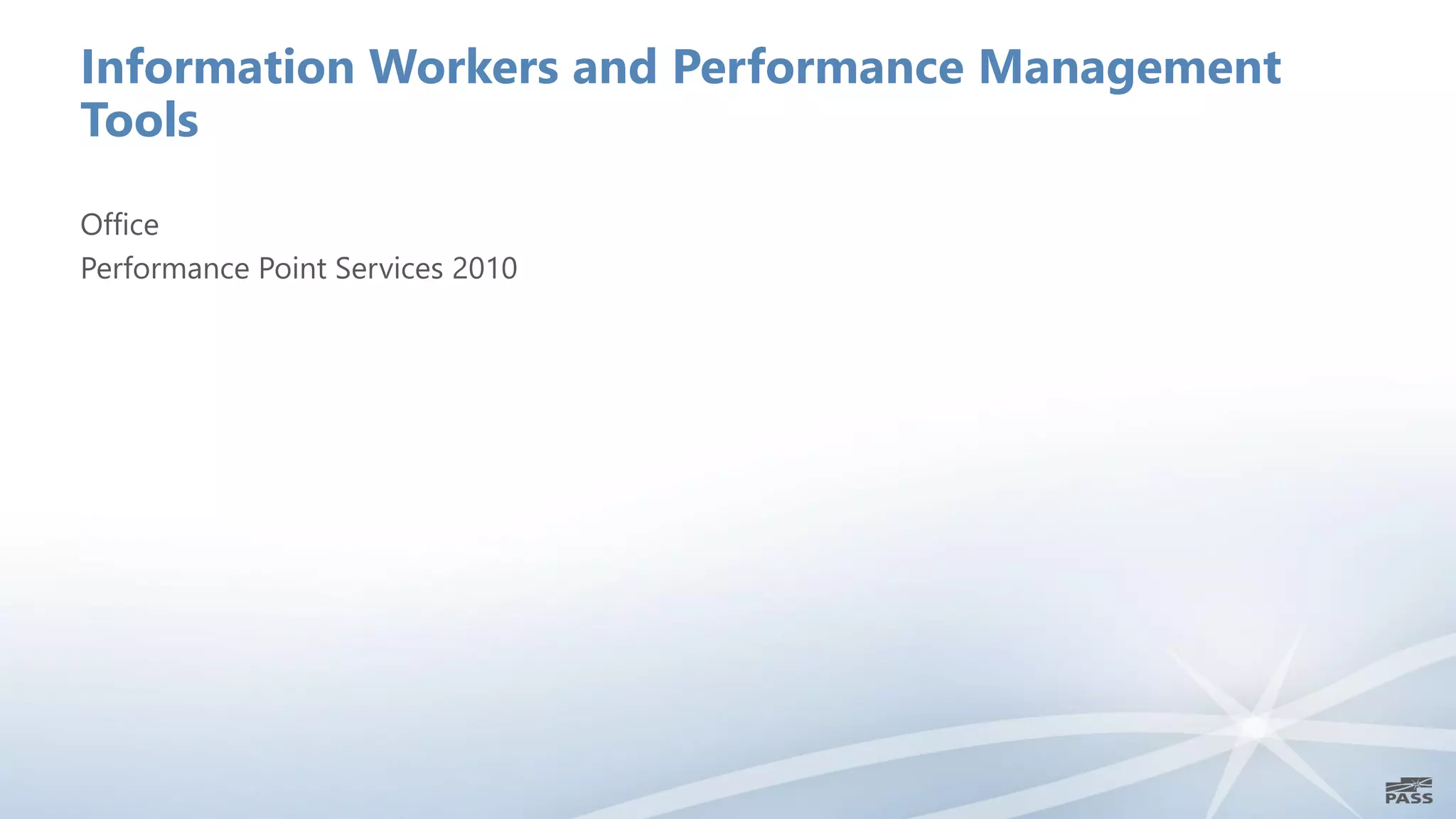 Information Workers and Performance Management Tools

Office
Performance Point Services 2010

PASS